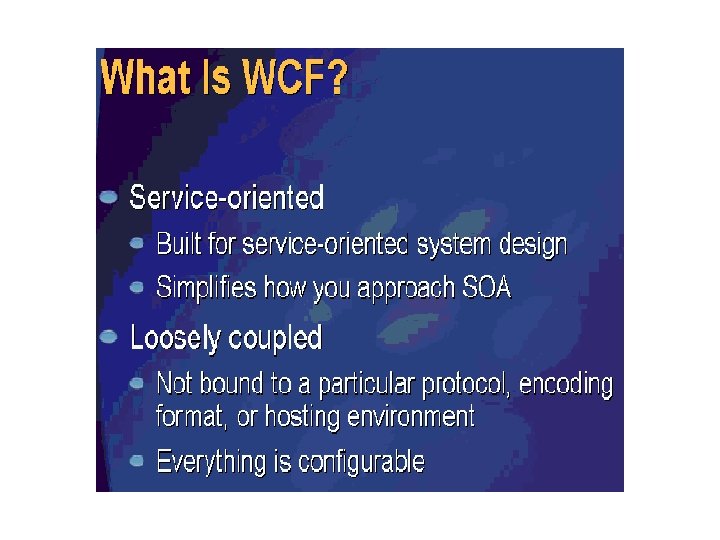 What Is WCF?

Service-oriented

Built for service-oriented system design

Simplifies how you approach SOA

Loosely coupled

Not bound to a particular protocol, encoding format, or hosting environment

Everything is configurable